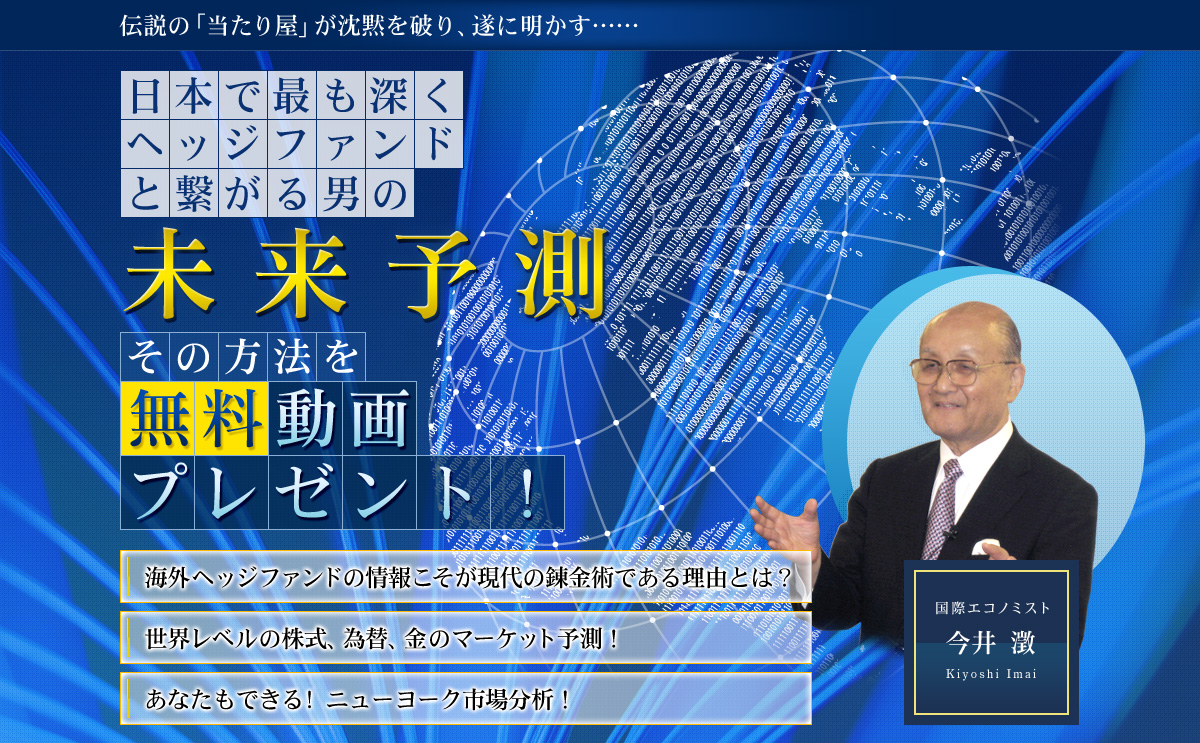 伝説の「当たり屋」が沈黙を破り、遂に明かす……

日本で最も深く
ヘッジファンド
と繋がる男の

未来予測

その方法を
無料動画
プレゼント！

海外ヘッジファンドの情報こそが現代の錬金術である理由とは？

世界レベルの株式、為替、金のマーケット予測！

あなたもできる！ ニューヨーク市場分析！

国際エコノミスト
今井 澂
Kiyoshi Imai